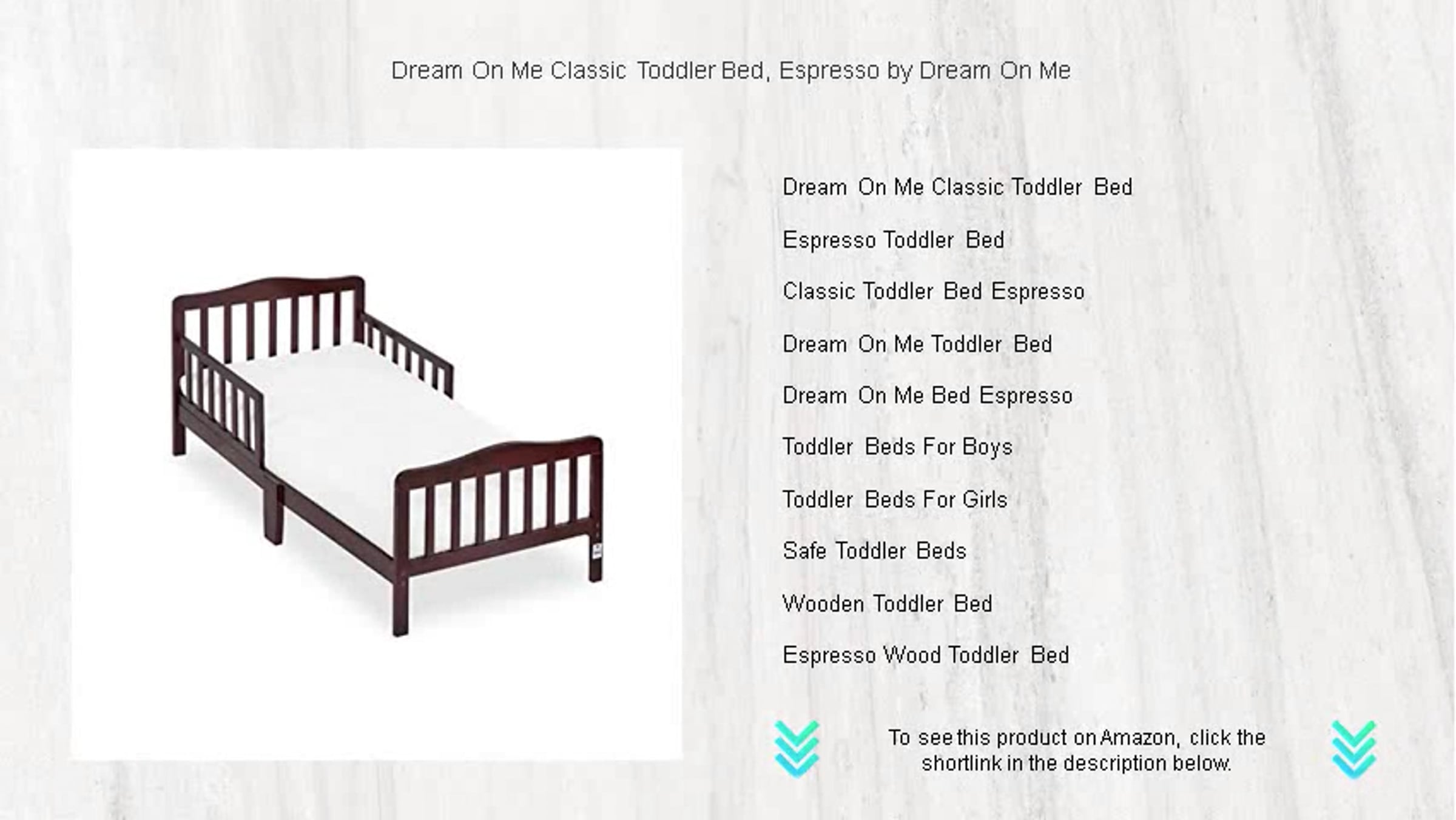 Dream On Me Classic Toddler Bed, Espresso by Dream On Me

Dream On Me Classic Toddler Bed

Espresso Toddler Bed

Classic Toddler Bed Espresso

Dream On Me Toddler Bed

Dream On Me Bed Espresso

Toddler Beds For Boys

Toddler Beds For Girls

Safe Toddler Beds

Wooden Toddler Bed

Espresso Wood Toddler Bed

To see this product on Amazon, click the shortlink in the description below.